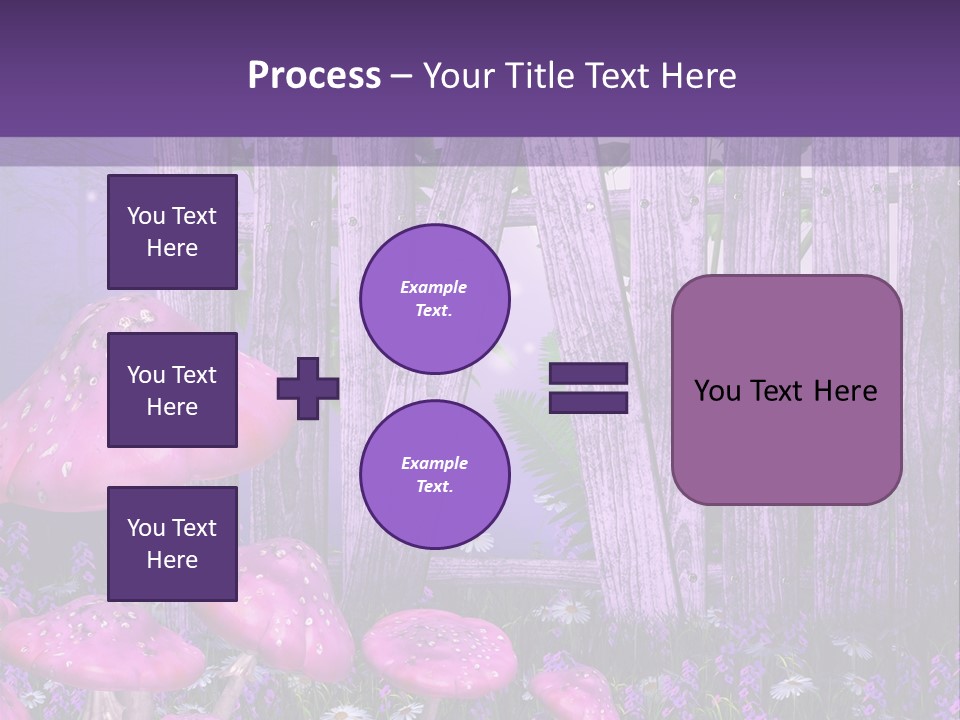 Process – Your Title Text Here

You Text Here

You Text Here

You Text Here

Example Text.

Example Text.

You Text Here